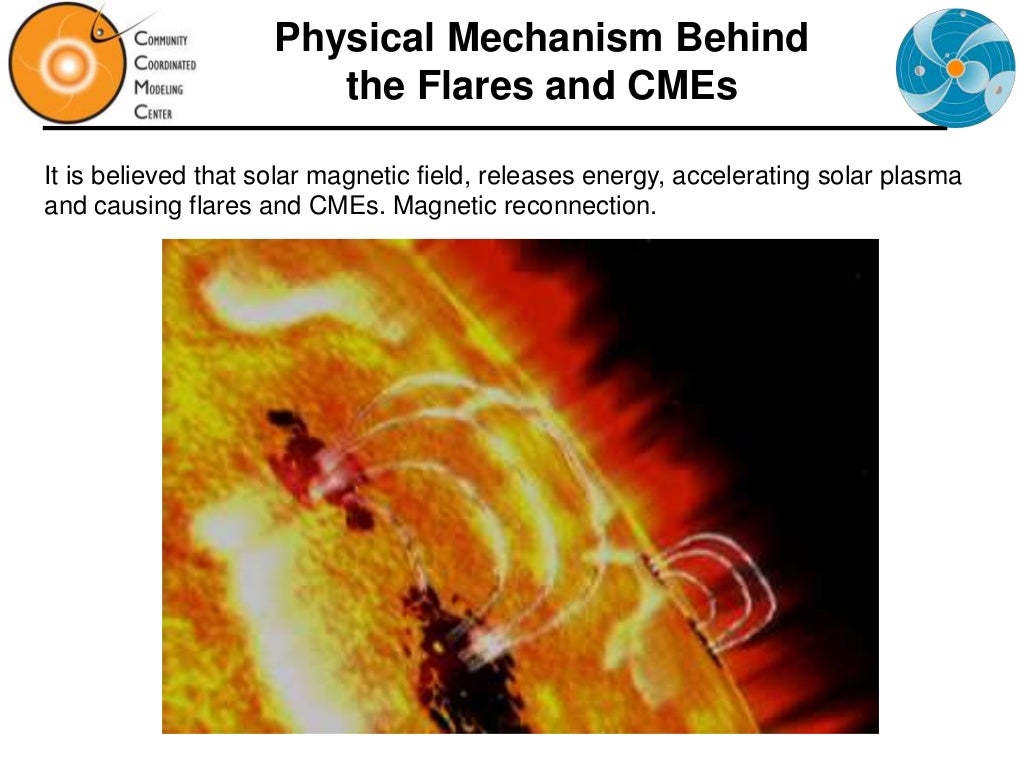 Community Coordinated Modeling Center

Physical Mechanism Behind the Flares and CMEs

It is believed that solar magnetic field, releases energy, accelerating solar plasma and causing flares and CMEs. Magnetic reconnection.